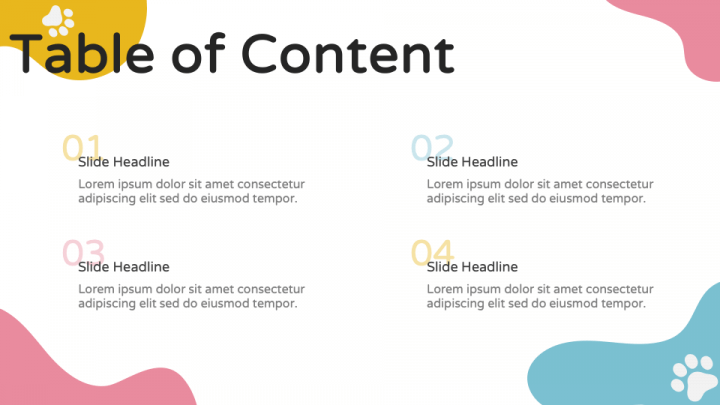 Table of Content

01
Slide Headline
Lorem ipsum dolor sit amet consectetur adipiscing elit sed do eiusmod tempor.

02
Slide Headline
Lorem ipsum dolor sit amet consectetur adipiscing elit sed do eiusmod tempor.

03
Slide Headline
Lorem ipsum dolor sit amet consectetur adipiscing elit sed do eiusmod tempor.

04
Slide Headline
Lorem ipsum dolor sit amet consectetur adipiscing elit sed do eiusmod tempor.